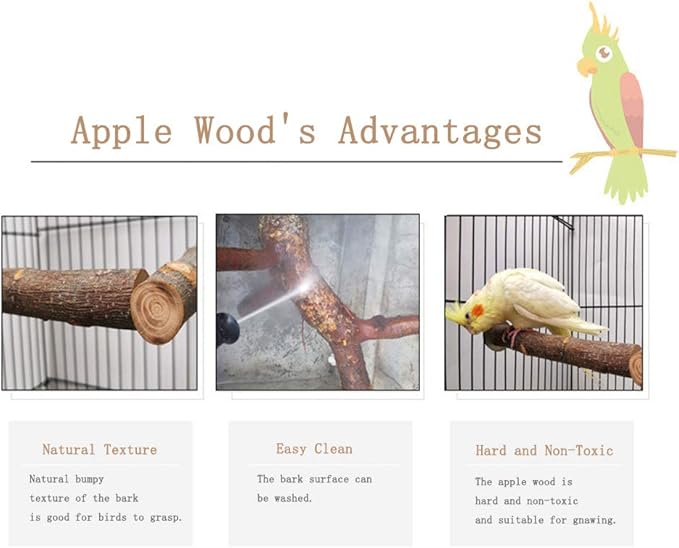 Apple Wood's Advantages

Natural Texture

Natural bumpy texture of the bark is good for birds to grasp.

Easy Clean

The bark surface can be washed.

Hard and Non-Toxic

The apple wood is hard and non-toxic and suitable for gnawing.